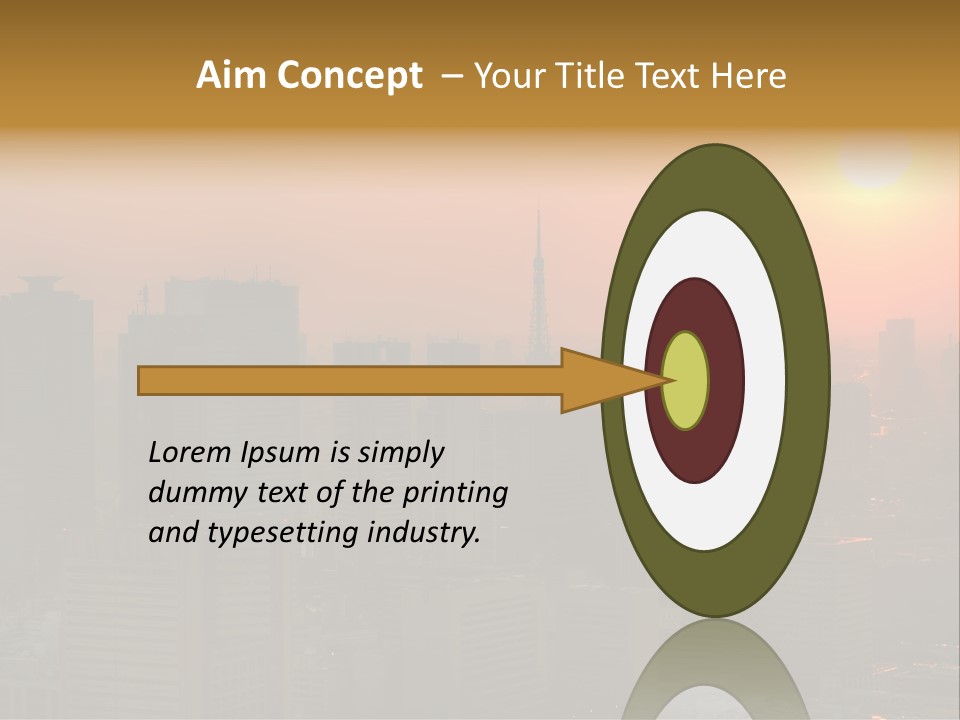 Aim Concept – Your Title Text Here

Lorem Ipsum is simply dummy text of the printing and typesetting industry.